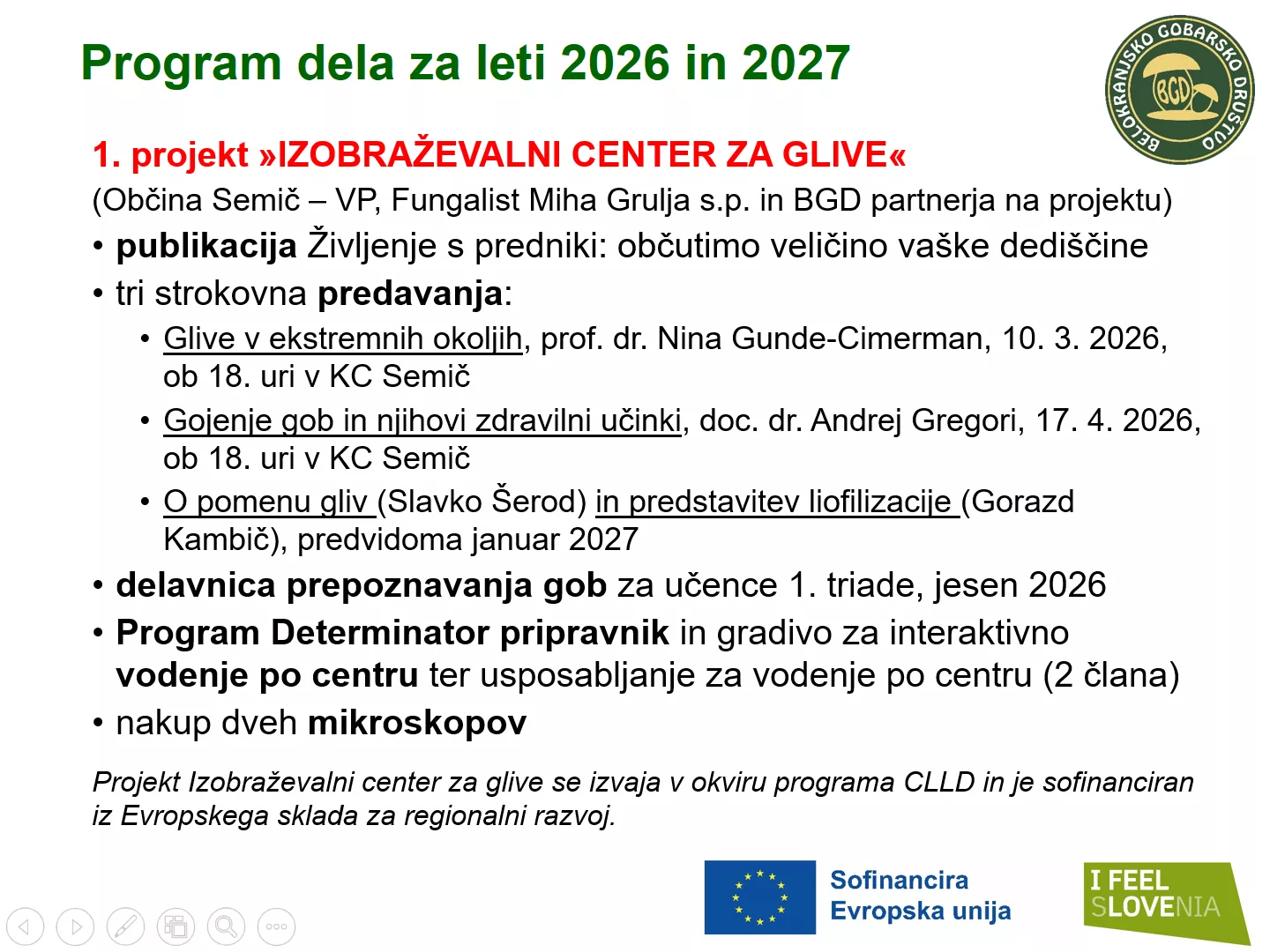 Program dela za leti 2026 in 2027

BELOKRANJSKO GOBARSKO DRUŠTVO
BGD

1. projekt »IZOBRAŽEVALNI CENTER ZA GLIVE«
(Občina Semič – VP, Fungalist Miha Grulja s.p. in BGD partnerja na projektu)

• publikacija Življenje s predniki: občutimo veličino vaške dediščine
• tri strokovna predavanja:
• Glive v ekstremnih okoljih, prof. dr. Nina Gunde-Cimerman, 10. 3. 2026, ob 18. uri v KC Semič
• Gojenje gob in njihovi zdravilni učinki, doc. dr. Andrej Gregori, 17. 4. 2026, ob 18. uri v KC Semič
• O pomenu gliv (Slavko Šerod) in predstavitev liofilizacije (Gorazd Kambič), predvidoma januar 2027
• delavnica prepoznavanja gob za učence 1. triade, jesen 2026
• Program Determinator pripravnik in gradivo za interaktivno vodenje po centru ter usposabljanje za vodenje po centru (2 člana)
• nakup dveh mikroskopov

Projekt Izobraževalni center za glive se izvaja v okviru programa CLLD in je sofinanciran iz Evropskega sklada za regionalni razvoj.

Sofinancira Evropska unija

I FEEL SLOVENIA